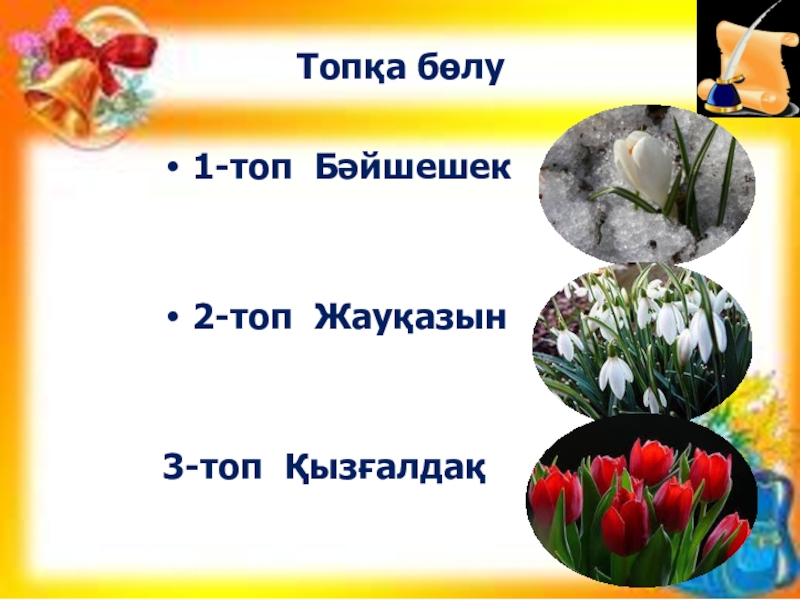 Топқа бөлу

• 1-топ Бәйшешек

• 2-топ Жауқазын

3-топ Қызғалдақ